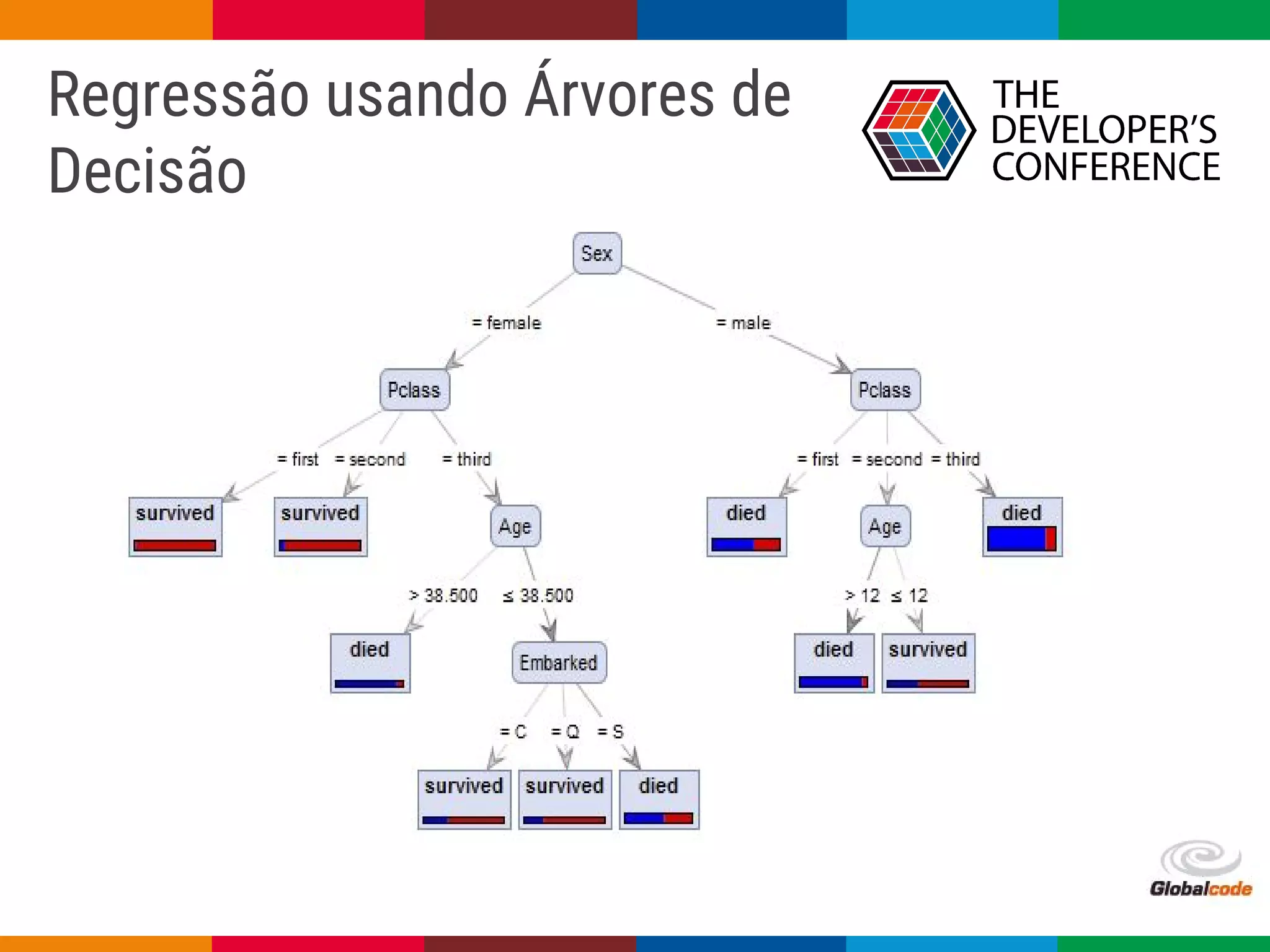 Regressão usando Árvores de Decisão

THE DEVELOPER'S CONFERENCE

Sex

= female

= male

Pclass

Pclass

= first = second = third

= first = second = third

survived

survived

Age

died

Age

died

> 38.500 ≤ 38.500

> 12 ≤ 12

died

Embarked

died

survived

= C = Q = S

survived

survived

died

Globalcode